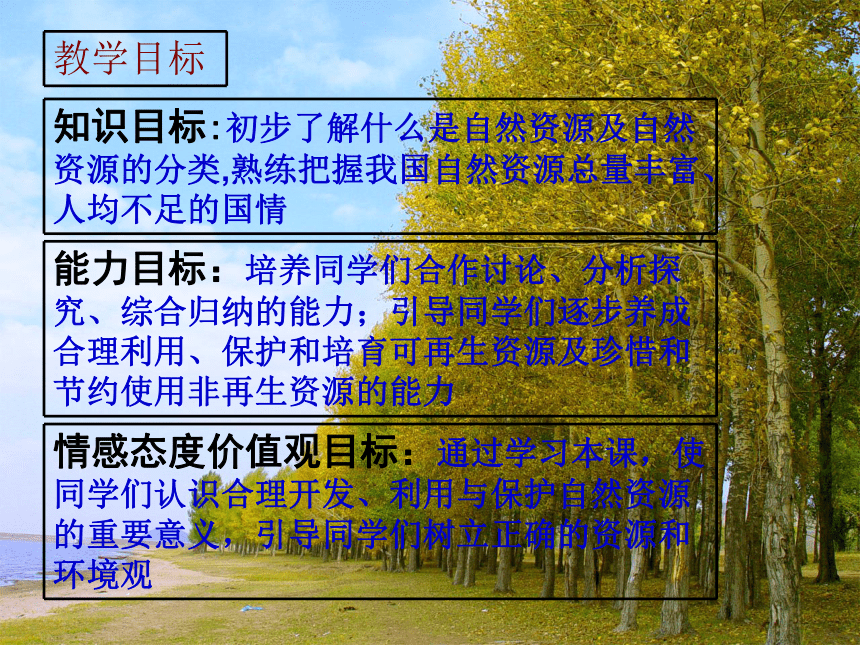 教学目标

知识目标:初步了解什么是自然资源及自然资源的分类,熟练把握我国自然资源总量丰富、人均不足的国情

能力目标：培养同学们合作讨论、分析探究、综合归纳的能力；引导同学们逐步养成合理利用、保护和培育可再生资源及珍惜和节约使用非再生资源的能力

情感态度价值观目标：通过学习本课，使同学们认识合理开发、利用与保护自然资源的重要意义，引导同学们树立正确的资源和环境观